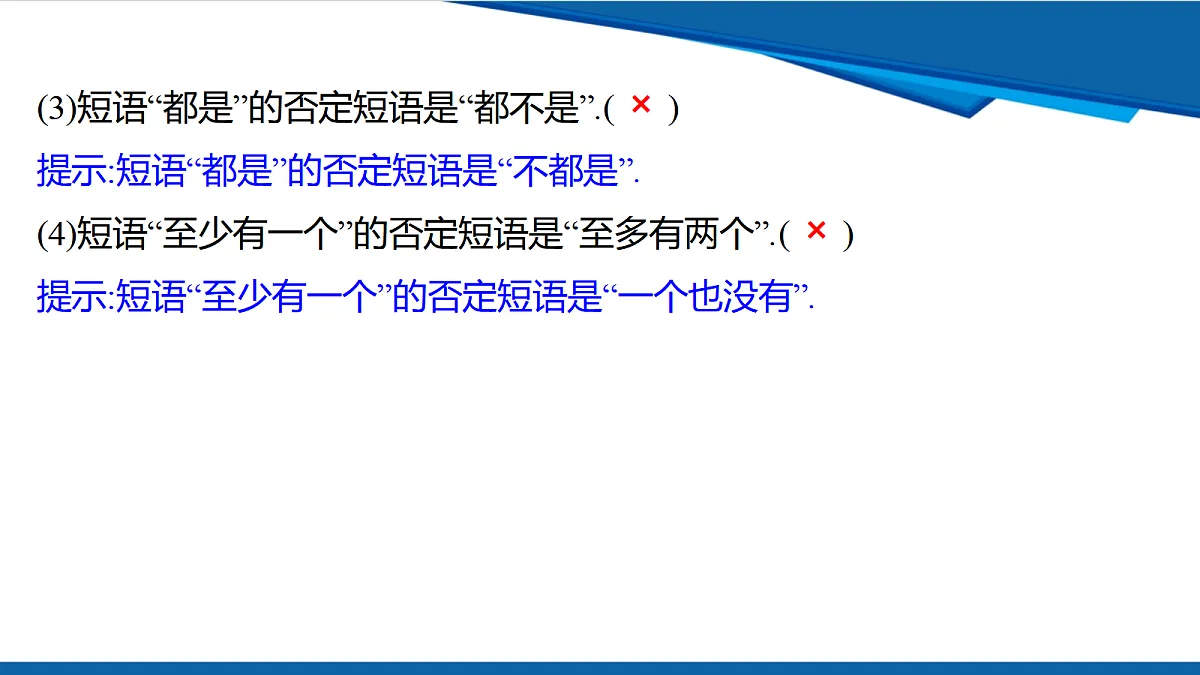 (3)短语“都是”的否定短语是“都不是”.( × )

提示:短语“都是”的否定短语是“不都是”.

(4)短语“至少有一个”的否定短语是“至多有两个”.( × )

提示:短语“至少有一个”的否定短语是“一个也没有”.